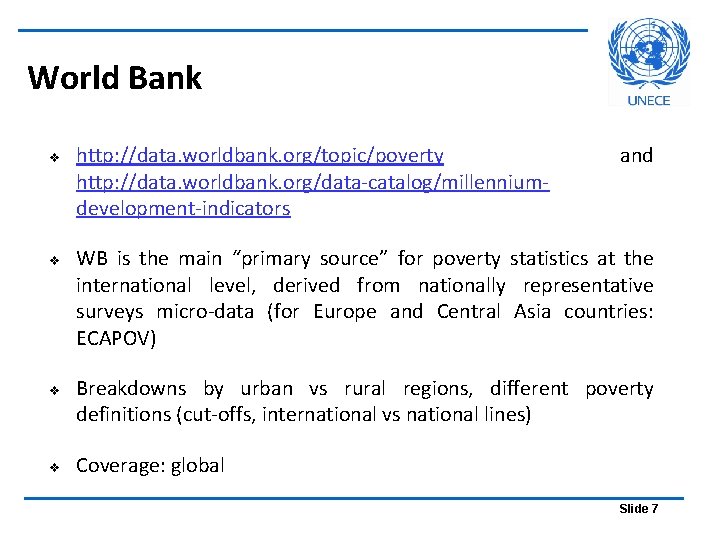 World Bank

UNECE

❖ http://data.worldbank.org/topic/poverty and http://data.worldbank.org/data-catalog/millennium-development-indicators

❖ WB is the main "primary source" for poverty statistics at the international level, derived from nationally representative surveys micro-data (for Europe and Central Asia countries: ECAPOV)

❖ Breakdowns by urban vs rural regions, different poverty definitions (cut-offs, international vs national lines)

❖ Coverage: global

Slide 7